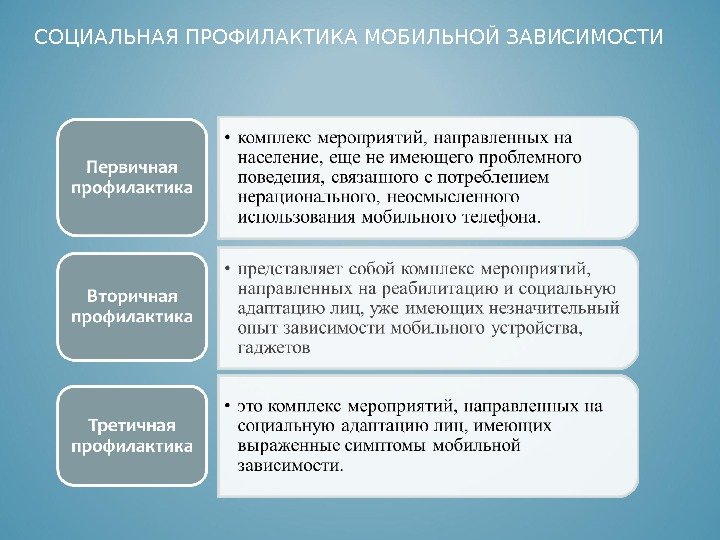 СОЦИАЛЬНАЯ ПРОФИЛАКТИКА МОБИЛЬНОЙ ЗАВИСИМОСТИ

Первичная профилактика

• комплекс мероприятий, направленных на население, еще не имеющего проблемного поведения, связанного с потреблением нерационального, неосмысленного использования мобильного телефона.

Вторичная профилактика

• представляет собой комплекс мероприятий, направленных на реабилитацию и социальную адаптацию лиц, уже имеющих незначительный опыт зависимости мобильного устройства, гаджетов

Третичная профилактика

• это комплекс мероприятий, направленных на социальную адаптацию лиц, имеющих выраженные симптомы мобильной зависимости.